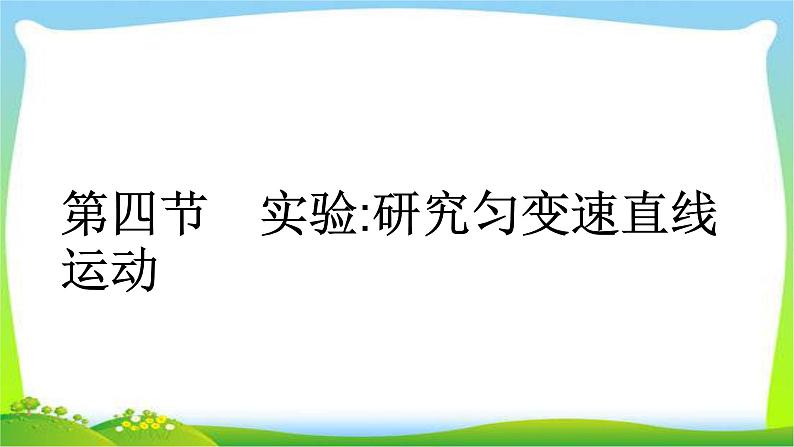 第四节　实验:研究匀变速直线运动